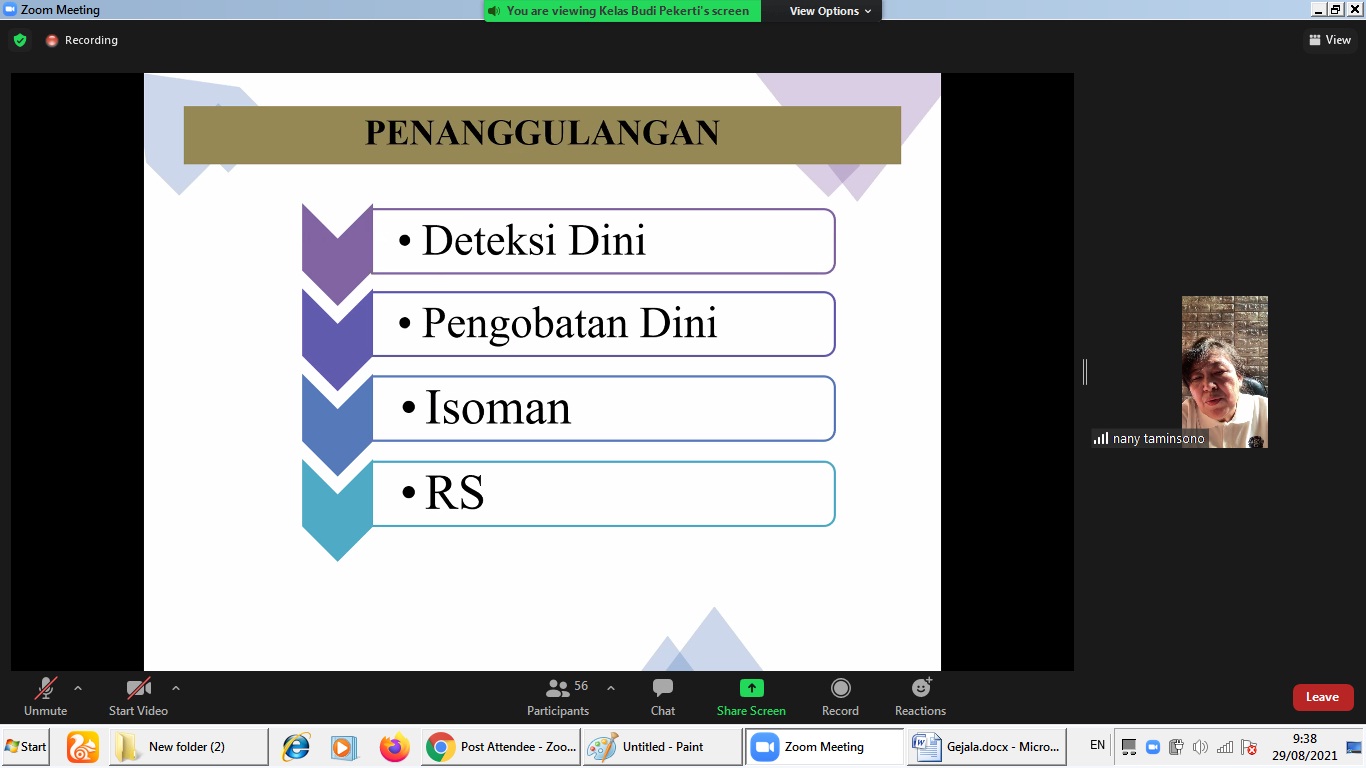 Zoom Meeting

You are viewing Kelas Budi Pekerti's screen

View Options

Recording

View

PENANGGULANGAN

• Deteksi Dini

• Pengobatan Dini

• Isoman

• RS

nany taminsono

Unmute

Start Video

56

Participants

Chat

Share Screen

Record

Reactions

Leave

Start

New folder (2)

Post Attendee - Zoo...

Untitled - Paint

Zoom Meeting

Gejala.docx - Micro...

EN

9:38

29/08/2021